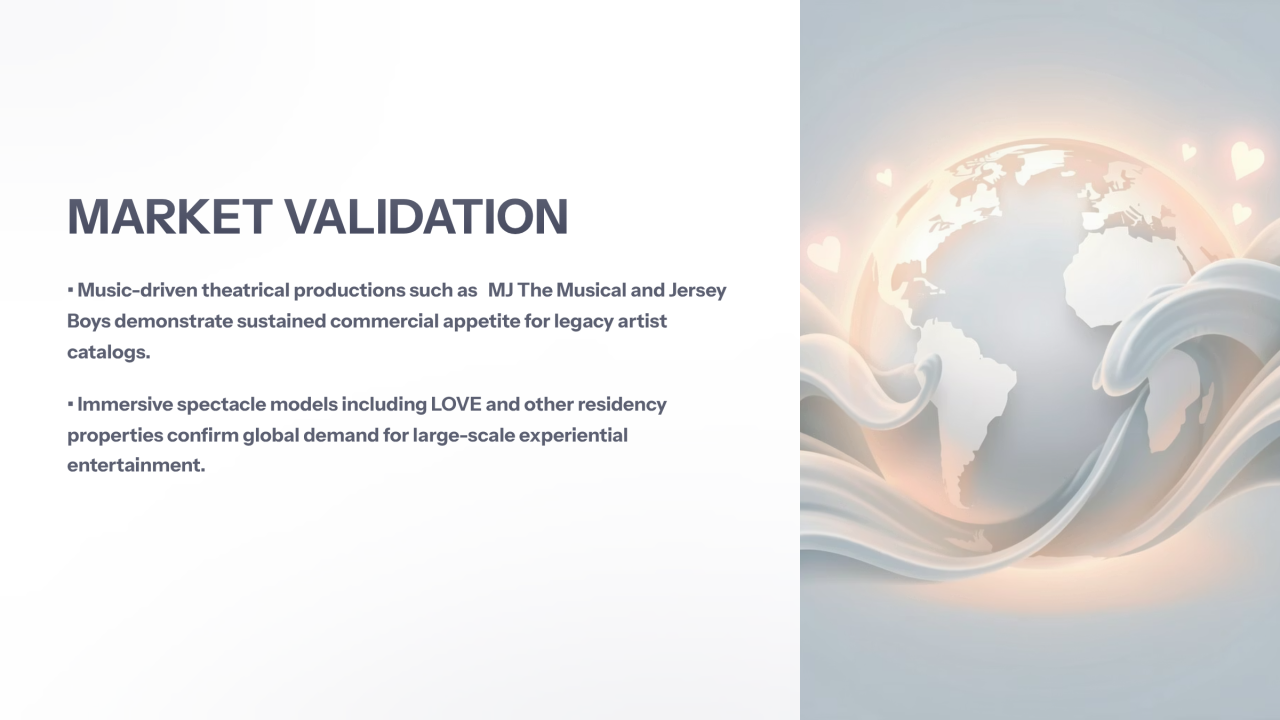 MARKET VALIDATION

▪ Music-driven theatrical productions such as MJ The Musical and Jersey Boys demonstrate sustained commercial appetite for legacy artist catalogs.

▪ Immersive spectacle models including LOVE and other residency properties confirm global demand for large-scale experiential entertainment.